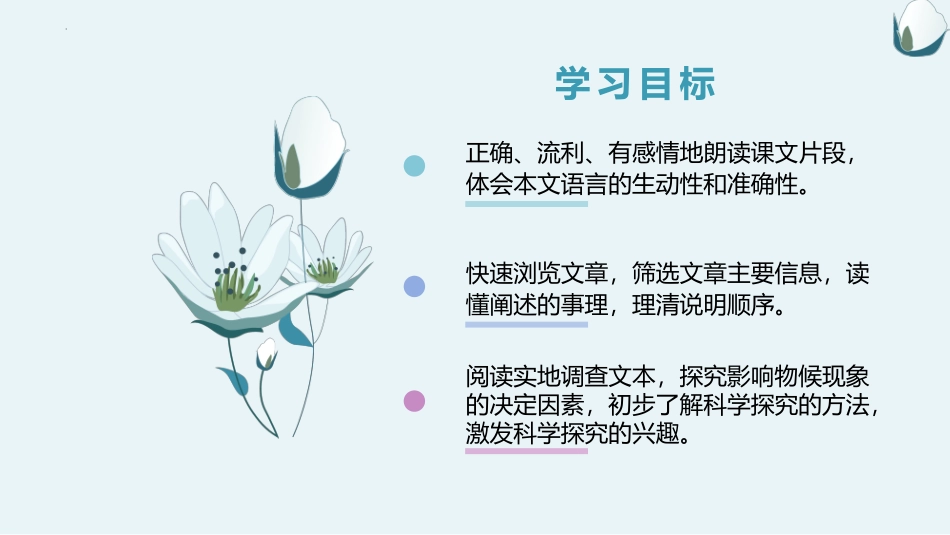 学习目标

正确、流利、有感情地朗读课文片段，体会本文语言的生动性和准确性。

快速浏览文章，筛选文章主要信息，读懂阐述的事理，理清说明顺序。

阅读实地调查文本，探究影响物候现象的决定因素，初步了解科学探究的方法，激发科学探究的兴趣。